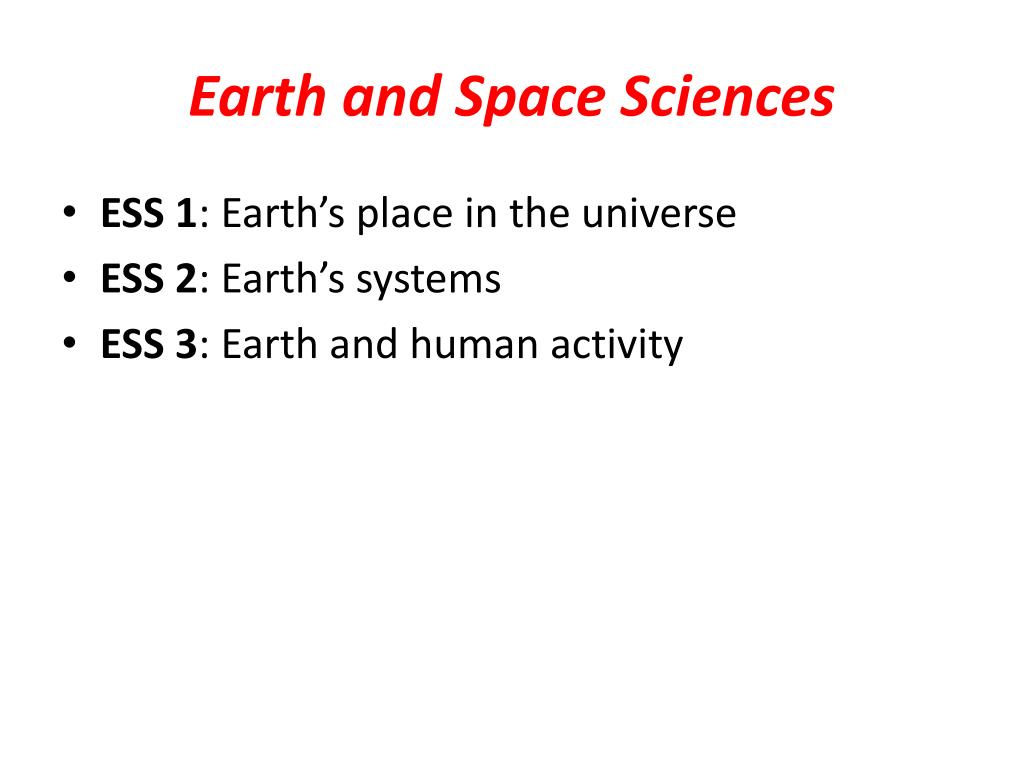 Earth and Space Sciences

• ESS 1: Earth’s place in the universe
• ESS 2: Earth’s systems
• ESS 3: Earth and human activity